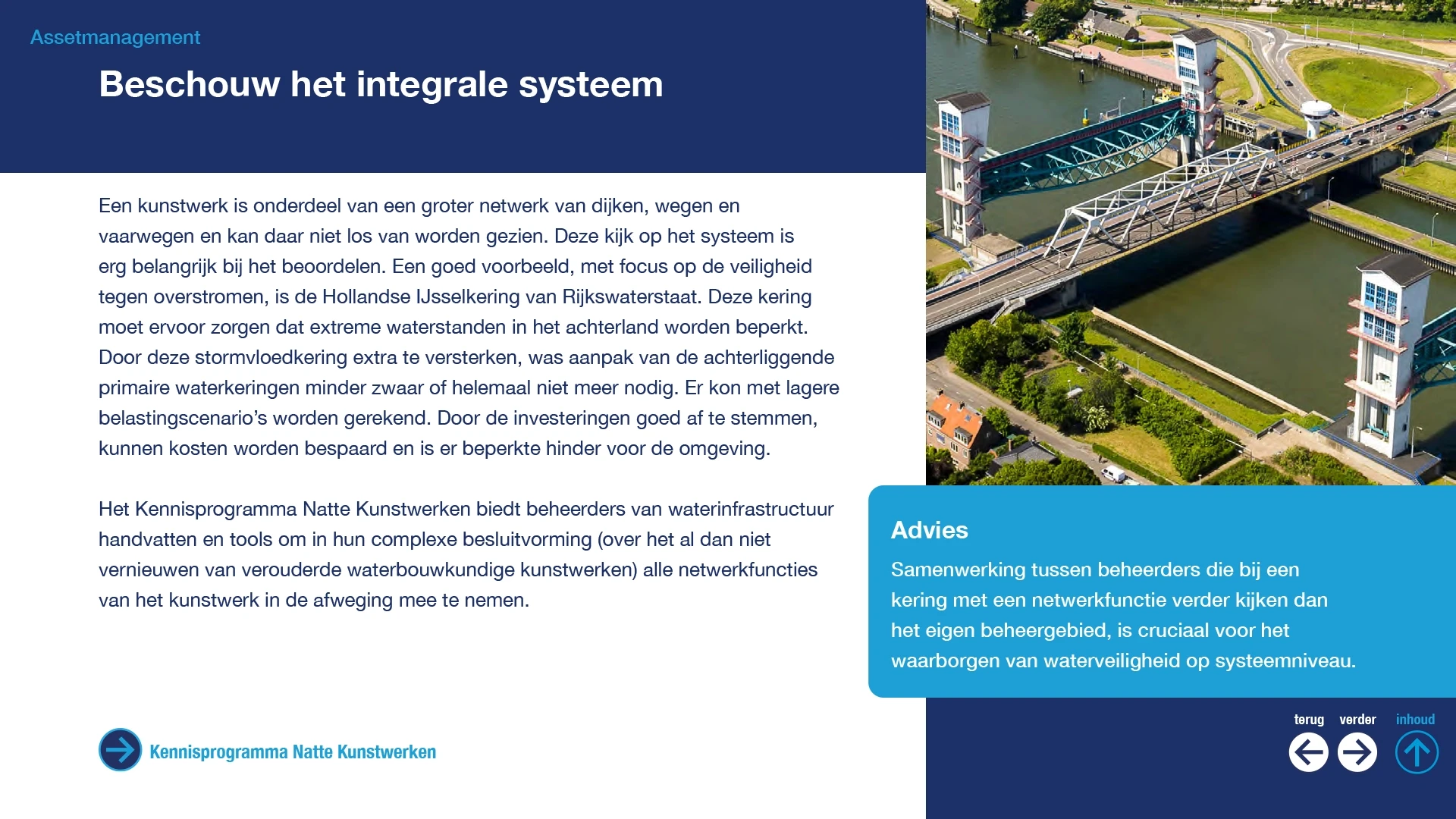 Assetmanagement

Beschouw het integrale systeem

Een kunstwerk is onderdeel van een groter netwerk van dijken, wegen en vaarwegen en kan daar niet los van worden gezien. Deze kijk op het systeem is erg belangrijk bij het beoordelen. Een goed voorbeeld, met focus op de veiligheid tegen overstromen, is de Hollandse IJsselkering van Rijkswaterstaat. Deze kering moet ervoor zorgen dat extreme waterstanden in het achterland worden beperkt. Door deze stormvloedkering extra te versterken, was aanpak van de achterliggende primaire waterkeringen minder zwaar of helemaal niet meer nodig. Er kon met lagere belastingscenario's worden gerekend. Door de investeringen goed af te stemmen, kunnen kosten worden bespaard en is er beperkte hinder voor de omgeving.

Het Kennisprogramma Natte Kunstwerken biedt beheerders van waterinfrastructuur handvatten en tools om in hun complexe besluitvorming (over het al dan niet vernieuwen van verouderde waterbouwkundige kunstwerken) alle netwerkfuncties van het kunstwerk in de afweging mee te nemen.

Kennisprogramma Natte Kunstwerken

Advies

Samenwerking tussen beheerders die bij een kering met een netwerkfunctie verder kijken dan het eigen beheergebied, is cruciaal voor het waarborgen van waterveiligheid op systeemniveau.

terug verder inhoud